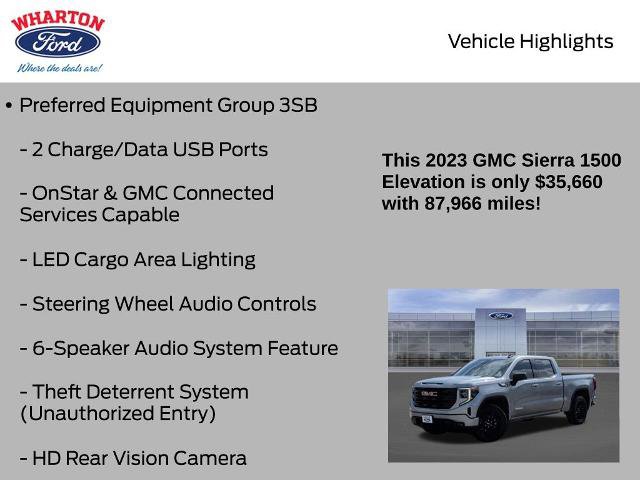 WHARTON
Ford
Where the deals are!

Vehicle Highlights

• Preferred Equipment Group 3SB

- 2 Charge/Data USB Ports

- OnStar & GMC Connected Services Capable

- LED Cargo Area Lighting

- Steering Wheel Audio Controls

- 6-Speaker Audio System Feature

- Theft Deterrent System (Unauthorized Entry)

- HD Rear Vision Camera

This 2023 GMC Sierra 1500 Elevation is only $35,660 with 87,966 miles!

Ford
GMC